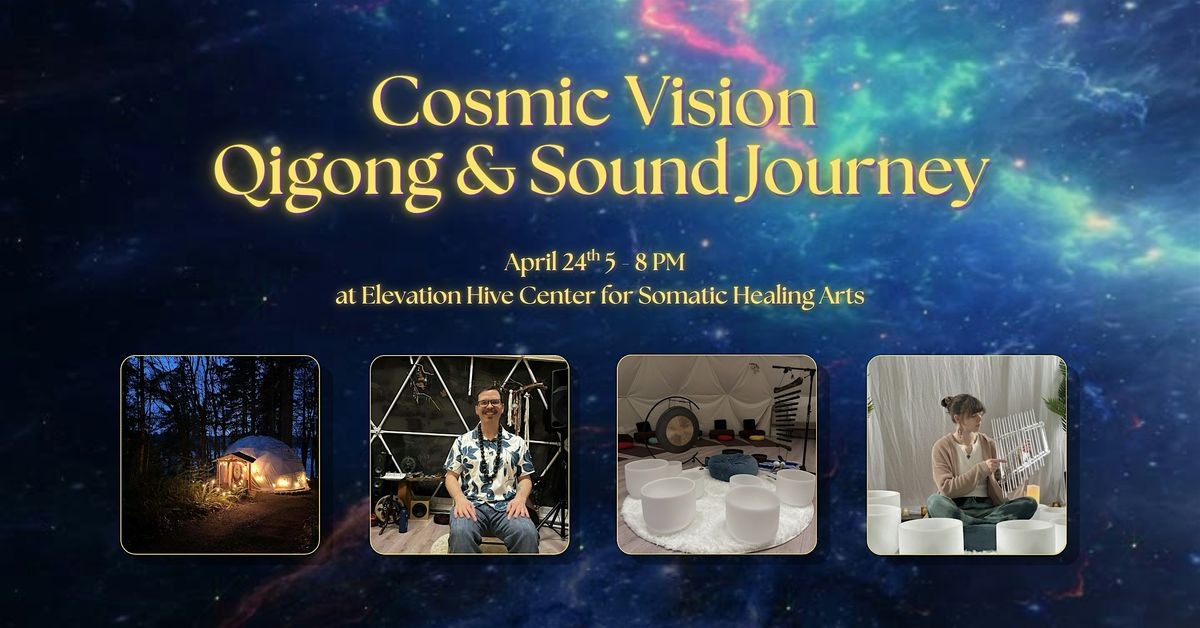 Cosmic Vision
Qigong & Sound Journey

April 24$^{th}$ 5 - 8 PM
at Elevation Hive Center for Somatic Healing Arts